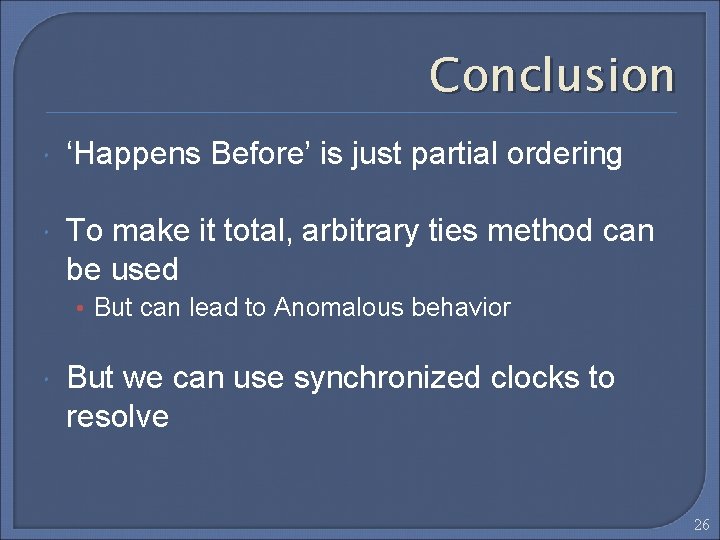 Conclusion

‘Happens Before’ is just partial ordering

To make it total, arbitrary ties method can be used

But can lead to Anomalous behavior

But we can use synchronized clocks to resolve

26